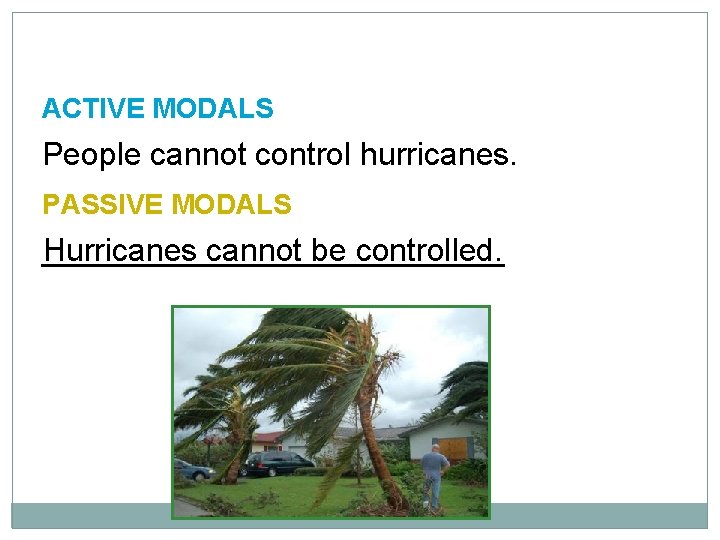 ACTIVE MODALS

People cannot control hurricanes.

PASSIVE MODALS

Hurricanes cannot be controlled.